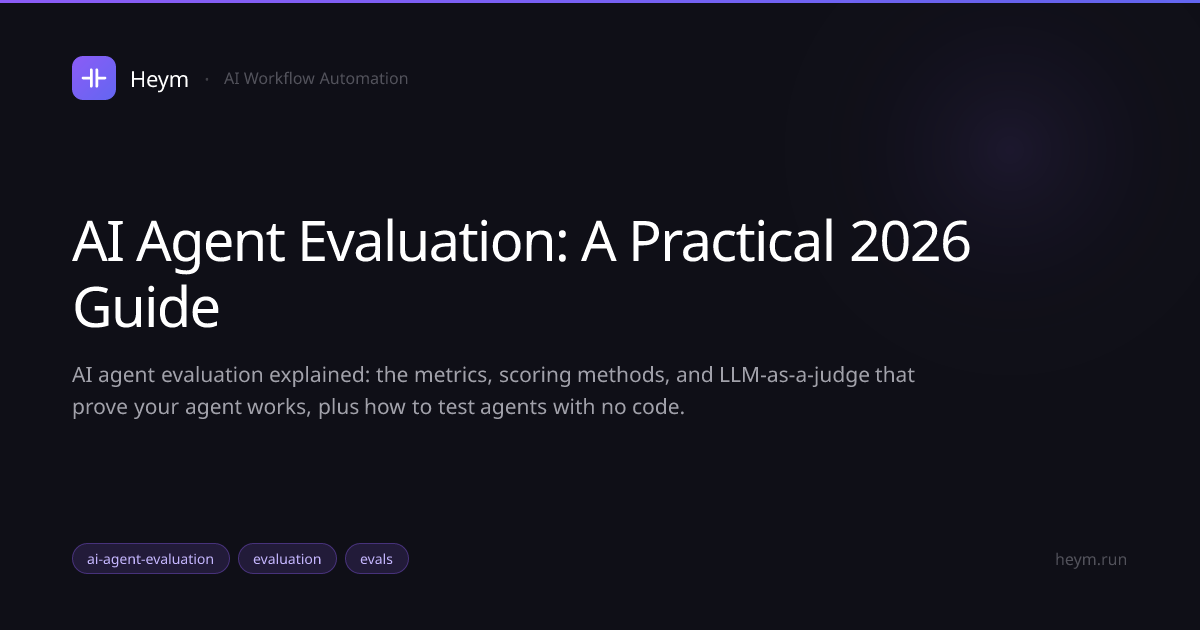 Heym · AI Workflow Automation

AI Agent Evaluation: A Practical 2026 Guide

AI agent evaluation explained: the metrics, scoring methods, and LLM-as-a-judge that prove your agent works, plus how to test agents with no code.

ai-agent-evaluation evaluation evals

heym.run